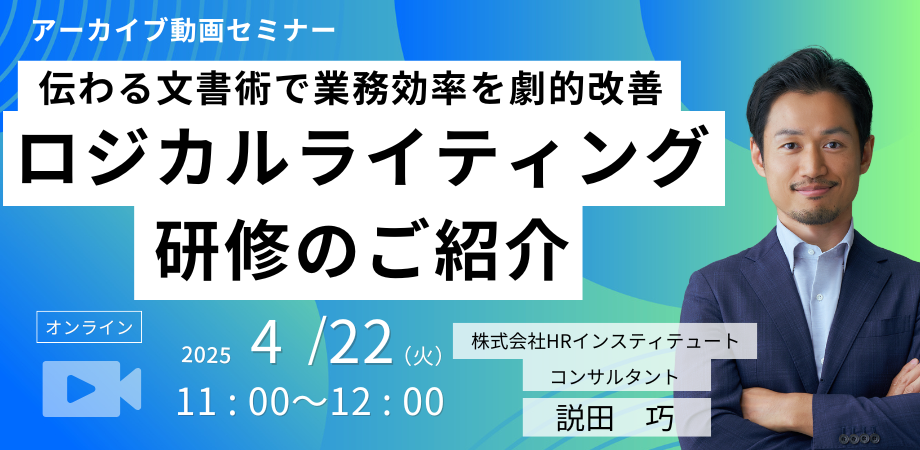 アーカイブ動画セミナー

伝わる文書術で業務効率を劇的改善

ロジカルライティング研修のご紹介

オンライン

2025 4 /22 (火)

11：00〜12：00

株式会社HRインスティテュート

コンサルタント

説田　巧